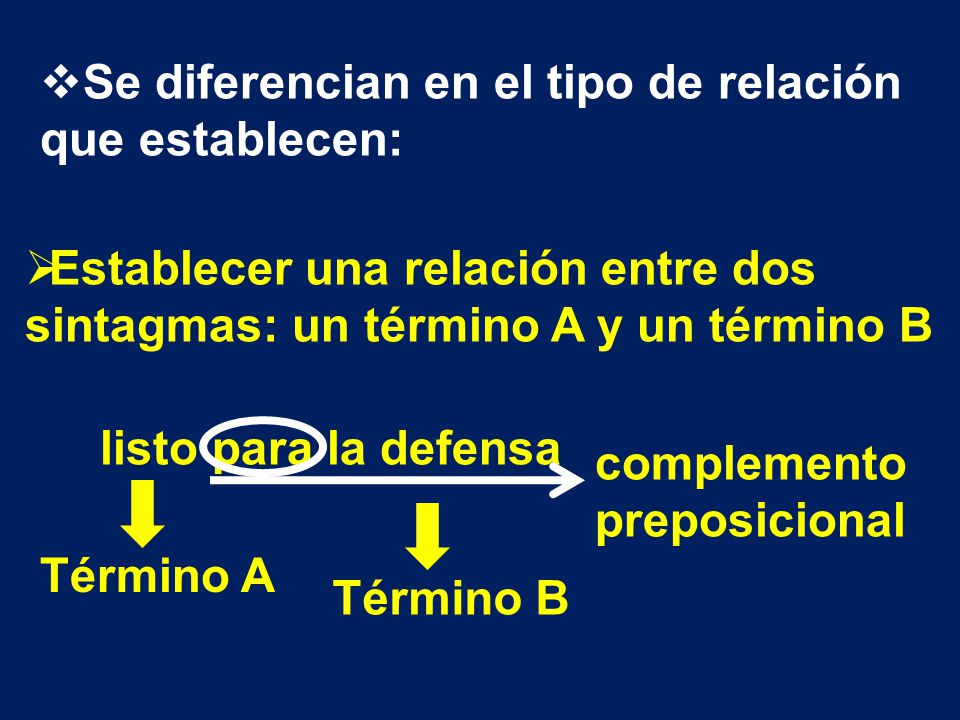 ❖Se diferencian en el tipo de relación que establecen:

➢Establecer una relación entre dos sintagmas: un término A y un término B

listo para la defensa

complemento preposicional

Término A

Término B